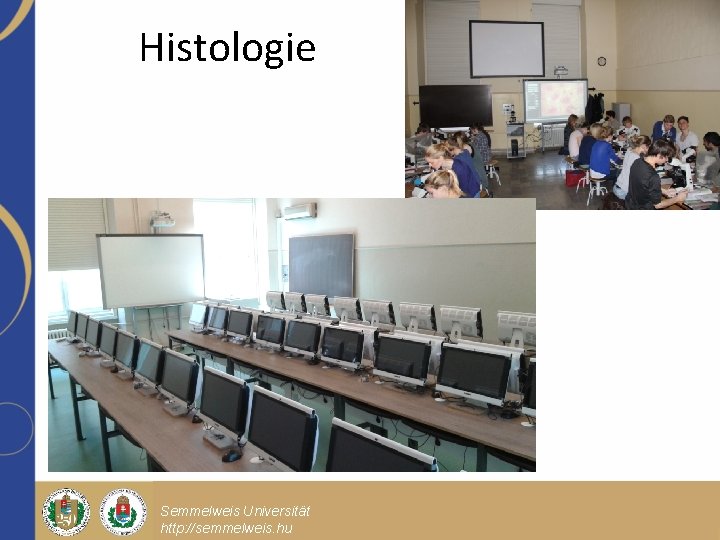 Histologie

Semmelweis Universität
http://semmelweis.hu